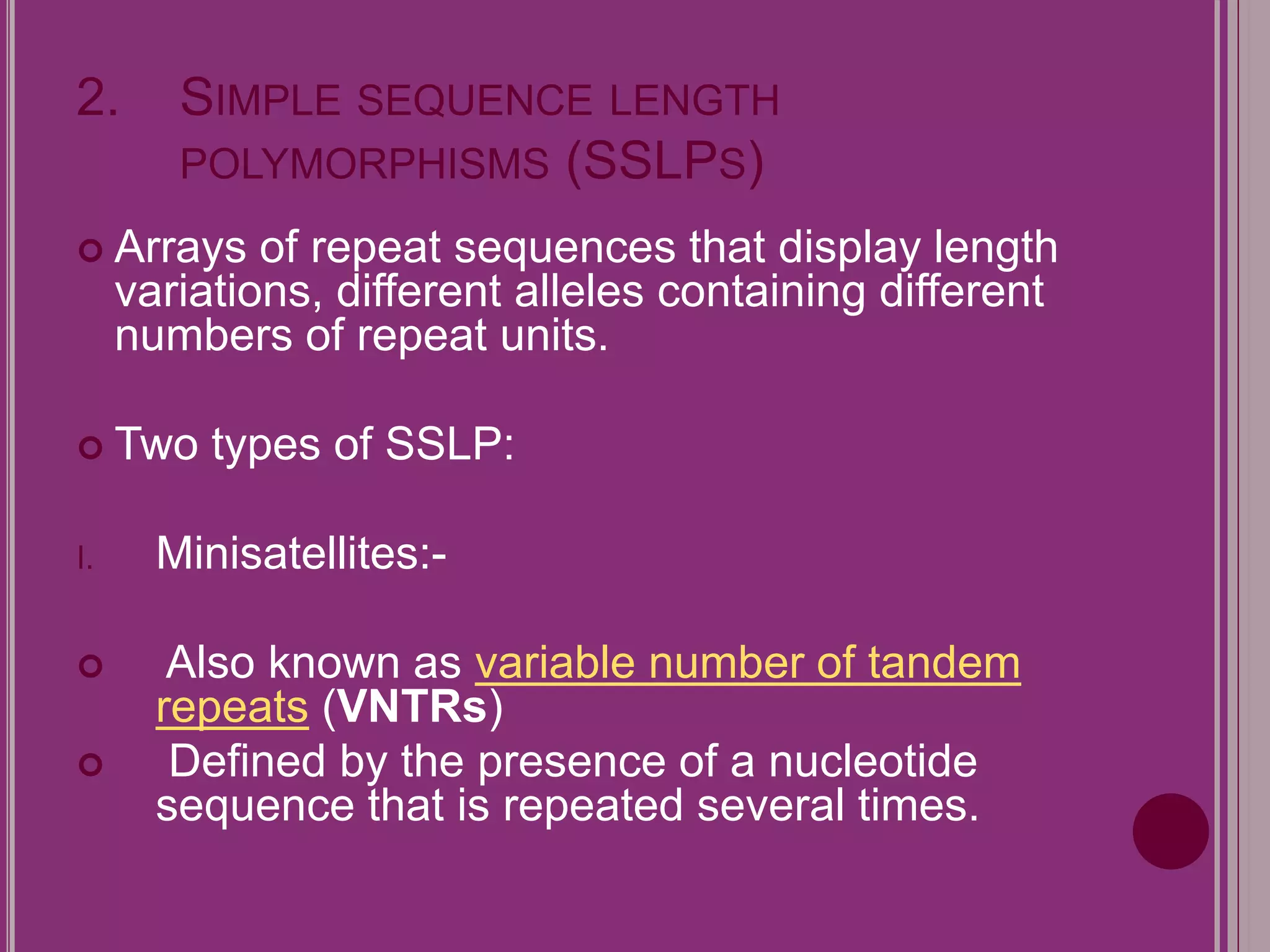 2. SIMPLE SEQUENCE LENGTH POLYMORPHISMS (SSLPS)

Arrays of repeat sequences that display length variations, different alleles containing different numbers of repeat units.

Two types of SSLP:

I. Minisatellites:-

Also known as variable number of tandem repeats (VNTRs)

Defined by the presence of a nucleotide sequence that is repeated several times.